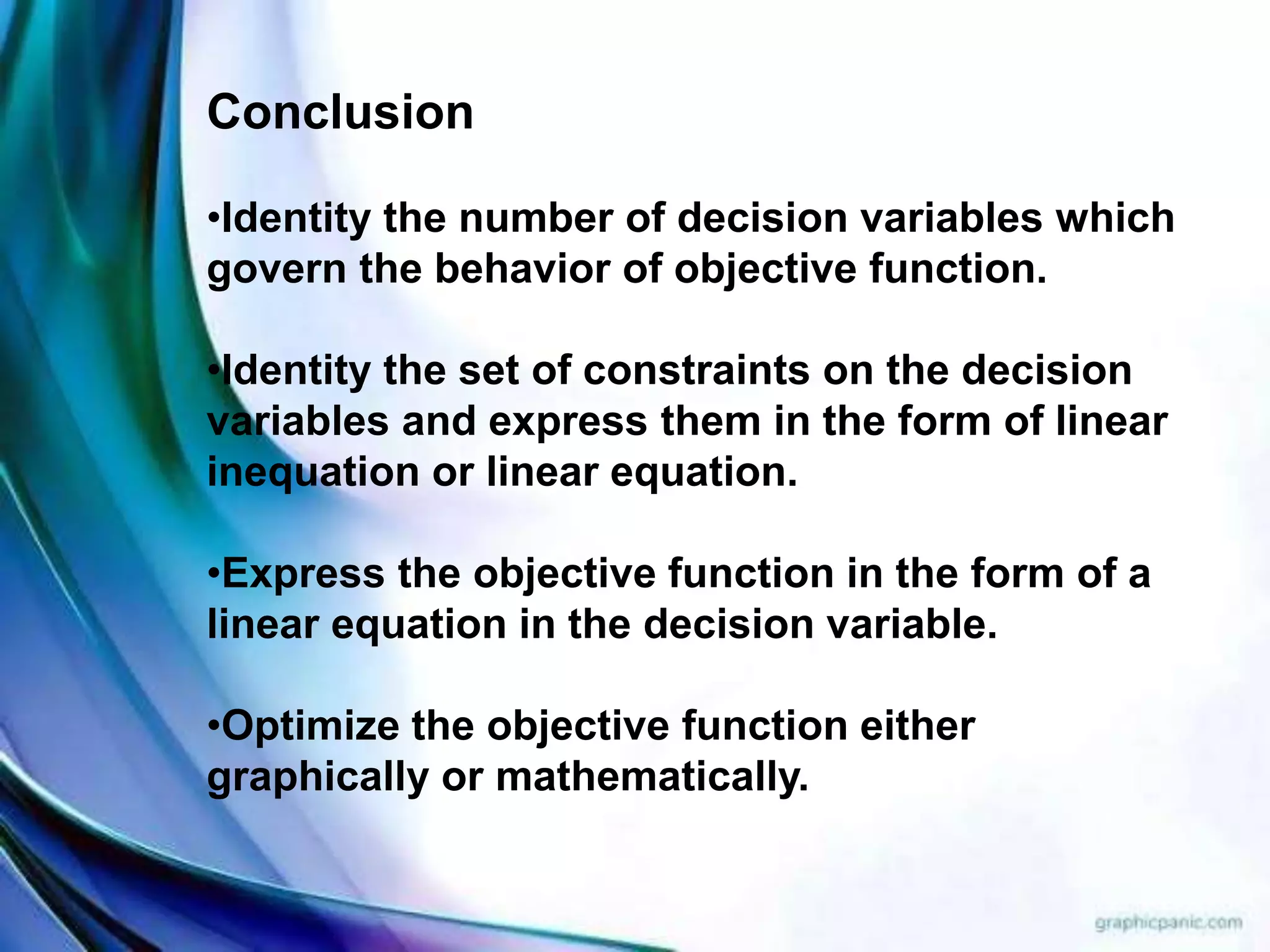 Conclusion

•Identity the number of decision variables which govern the behavior of objective function.

•Identity the set of constraints on the decision variables and express them in the form of linear inequation or linear equation.

•Express the objective function in the form of a linear equation in the decision variable.

•Optimize the objective function either graphically or mathematically.

graphicpanic.com